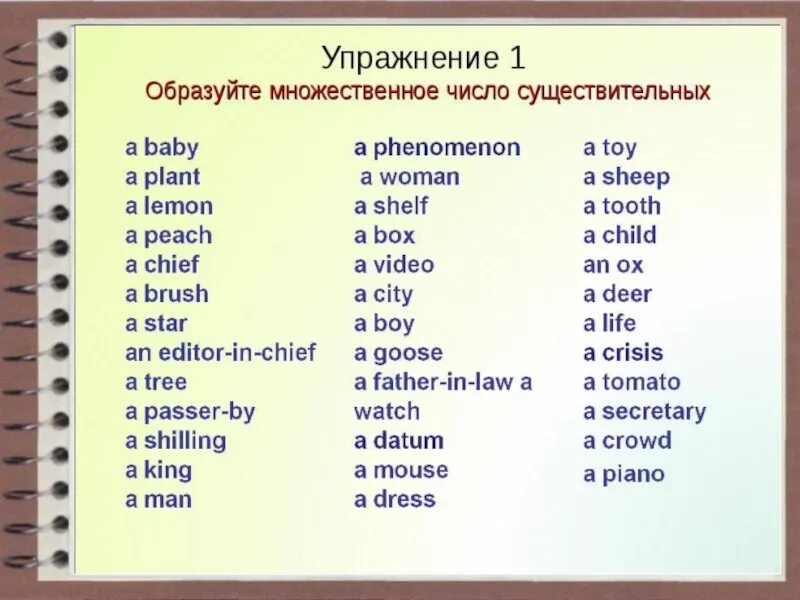 Упражнение 1
Образуйте множественное число существительных

a baby
a plant
a lemon
a peach
a chief
a brush
a star
an editor-in-chief
a tree
a passer-by
a shilling
a king
a man

a phenomenon
a woman
a shelf
a box
a video
a city
a boy
a goose
a father-in-law a watch
a datum
a mouse
a dress

a toy
a sheep
a tooth
a child
an ox
a deer
a life
a crisis
a tomato
a secretary
a crowd
a piano